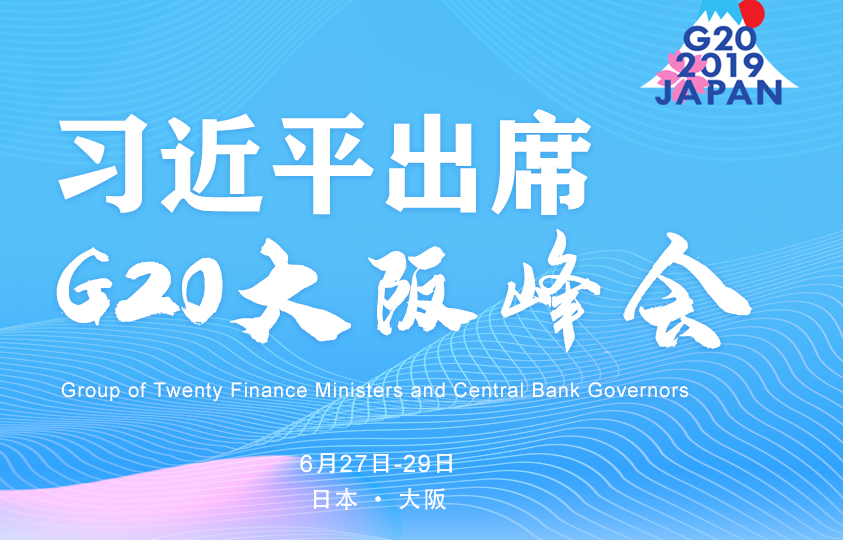 G20
2019
JAPAN

习近平出席
G20大阪峰会

Group of Twenty Finance Ministers and Central Bank Governors

6月27日-29日
日本 · 大阪